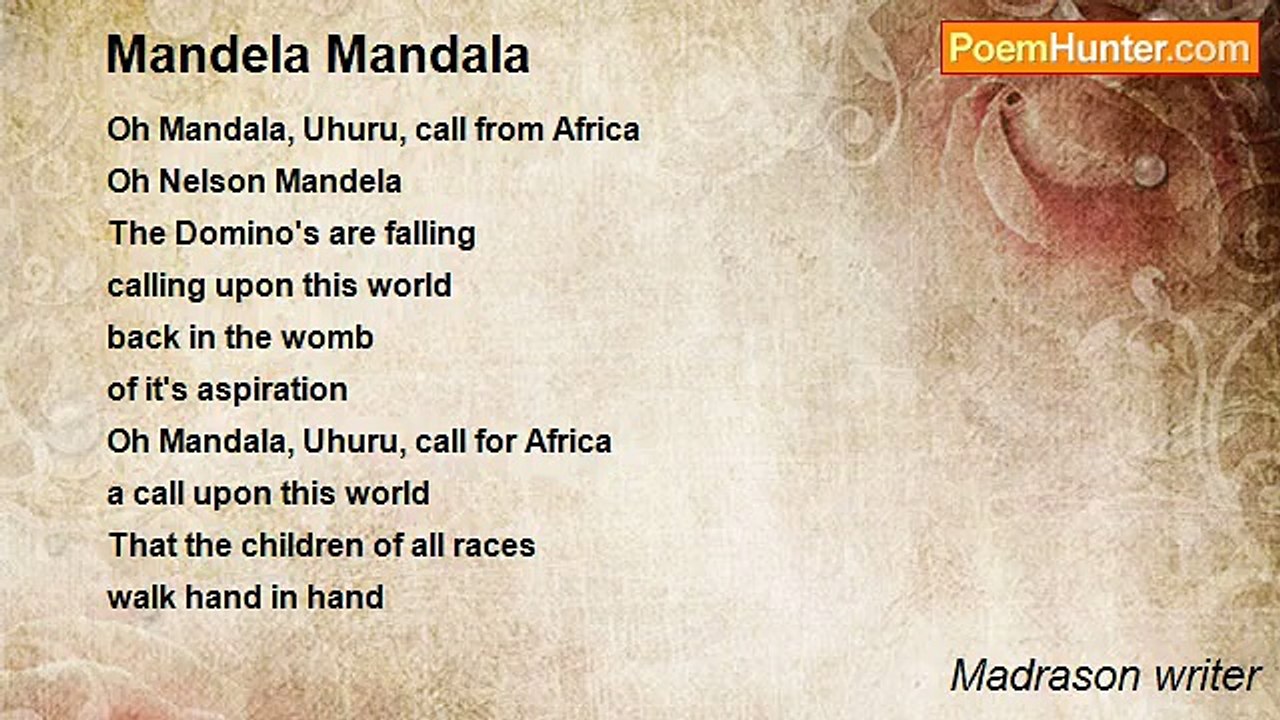 Mandela Mandala

PoemHunter.com

Oh Mandala, Uhuru, call from Africa
Oh Nelson Mandela
The Domino's are falling
calling upon this world
back in the womb
of it's aspiration
Oh Mandala, Uhuru, call for Africa
a call upon this world
That the children of all races
walk hand in hand

Madrason writer